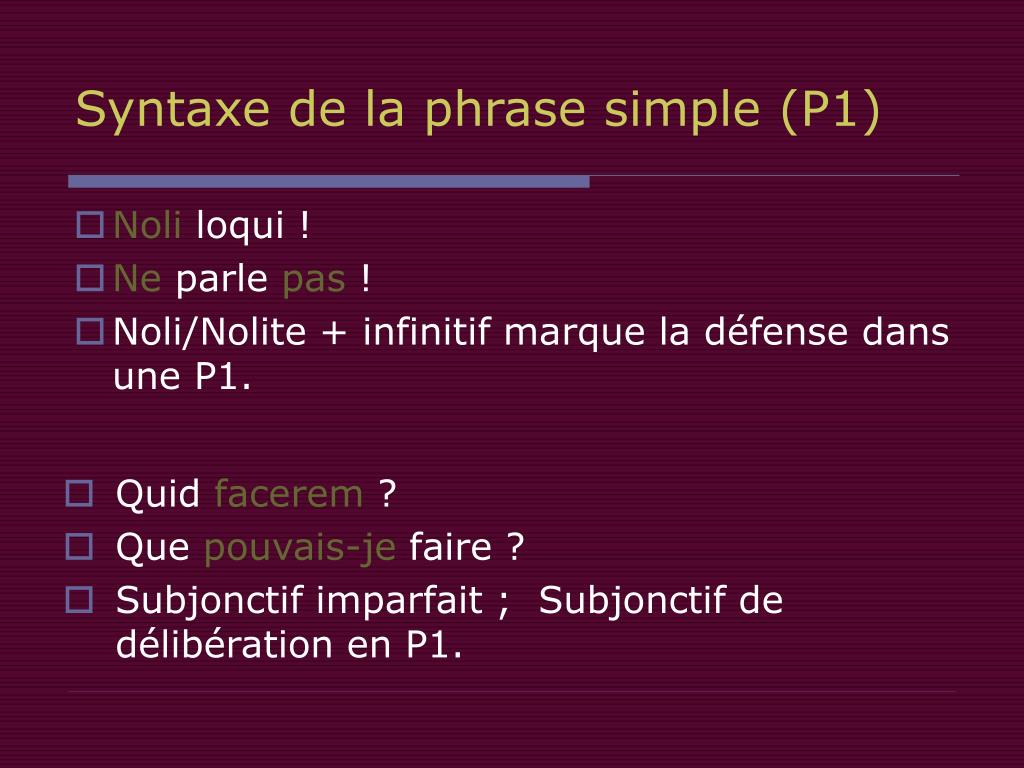 Syntaxe de la phrase simple (P1)

Noli loqui !
Ne parle pas !
Noli/Nolite + infinitif marque la défense dans une P1.

Quid facerem ?
Que pouvais-je faire ?
Subjonctif imparfait ; Subjonctif de délibération en P1.